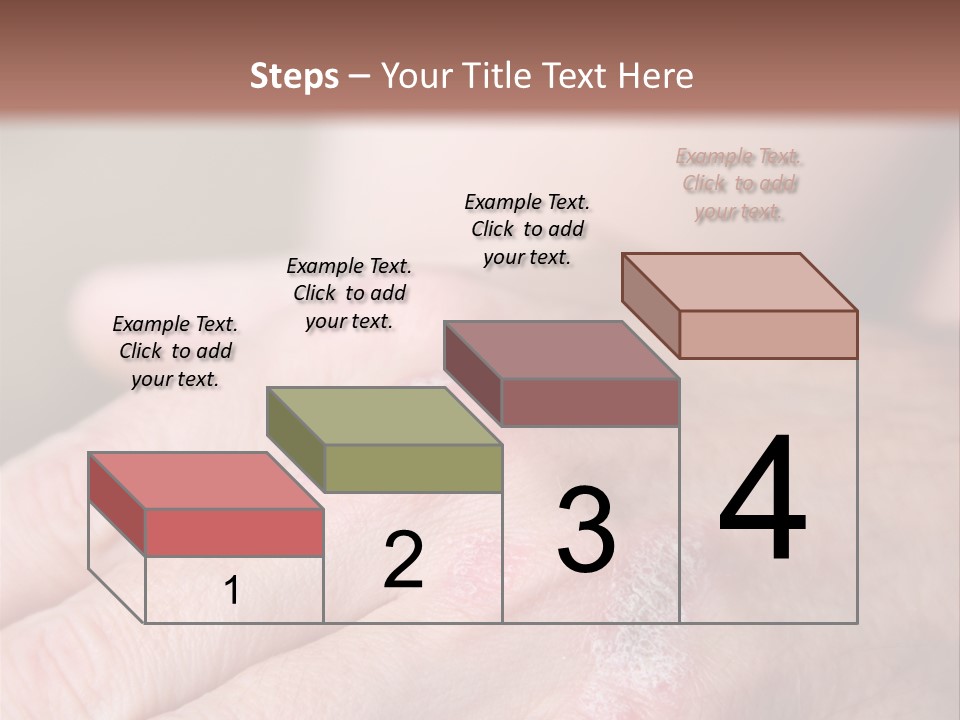 Steps – Your Title Text Here

Example Text. Click to add your text.

Example Text. Click to add your text.

Example Text. Click to add your text.

Example Text. Click to add your text.

1

2

3

4